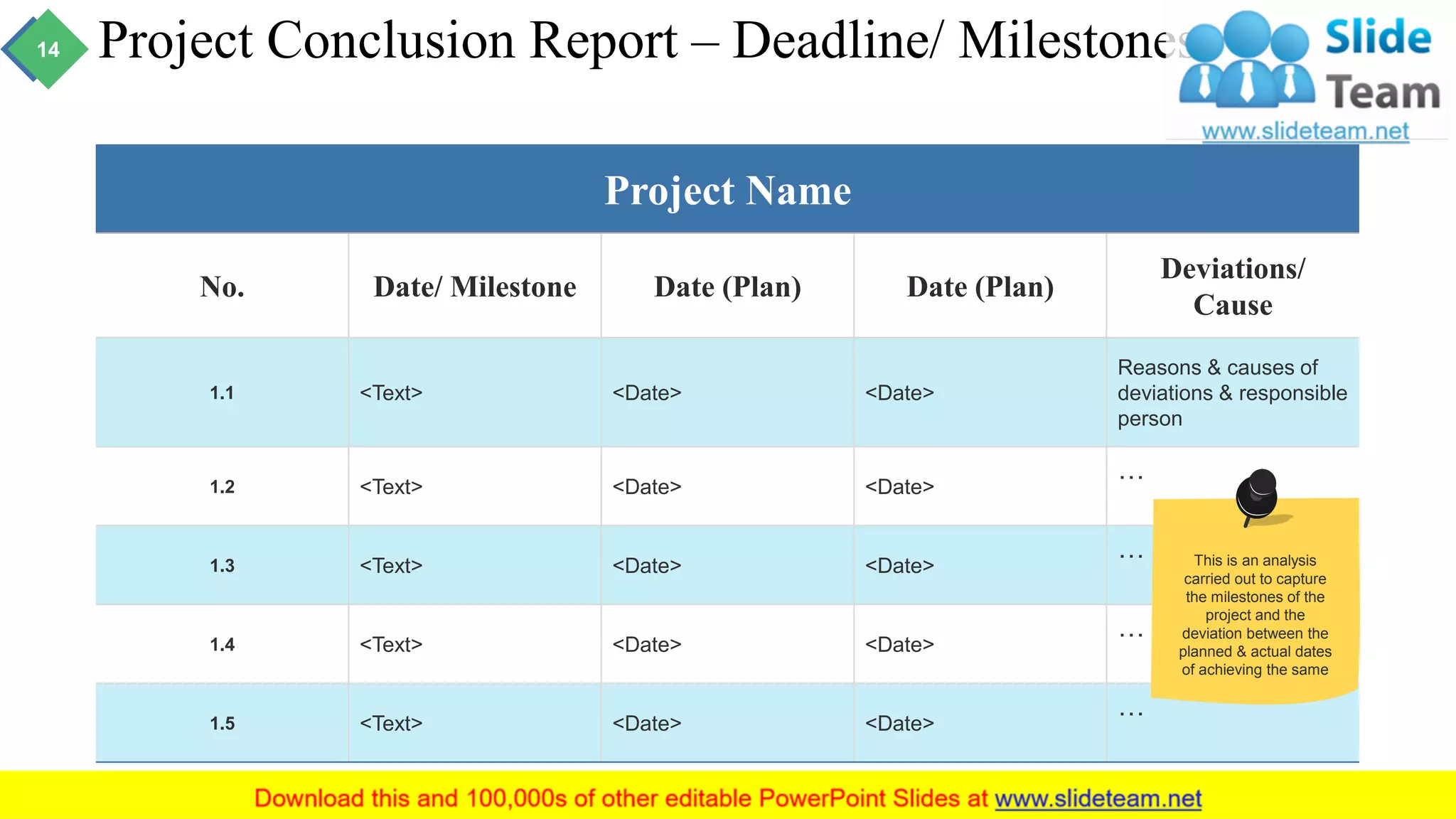 14

Project Conclusion Report – Deadline/ Milestones

Slide Team
www.slideteam.net

Project Name

| No. | Date/ Milestone | Date (Plan) | Date (Plan) | Deviations/ Cause |
|---|---|---|---|---|
| 1.1 | <Text> | <Date> | <Date> | Reasons & causes of deviations & responsible person |
| 1.2 | <Text> | <Date> | <Date> | ... |
| 1.3 | <Text> | <Date> | <Date> | ... |
| 1.4 | <Text> | <Date> | <Date> | ... |
| 1.5 | <Text> | <Date> | <Date> | ... |

This is an analysis carried out to capture the milestones of the project and the deviation between the planned & actual dates of achieving the same

Download this and 100,000s of other editable PowerPoint Slides at www.slideteam.net